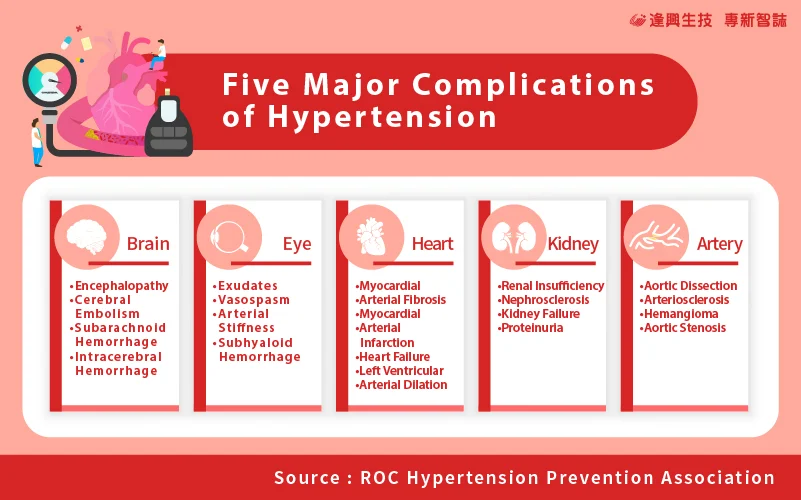 逢興生技 專新智誌

Five Major Complications of Hypertension

Brain
•Encephalopathy
•Cerebral Embolism
•Subarachnoid Hemorrhage
•Intracerebral Hemorrhage

Eye
•Exudates
•Vasospasm
•Arterial Stiffness
•Subhyaloid Hemorrhage

Heart
•Myocardial
•Arterial Fibrosis
•Myocardial
•Arterial Infarction
•Heart Failure
•Left Ventricular
•Arterial Dilation

Kidney
•Renal Insufficiency
•Nephrosclerosis
•Kidney Failure
•Proteinuria

Artery
•Aortic Dissection
•Arteriosclerosis
•Hemangioma
•Aortic Stenosis

Source : ROC Hypertension Prevention Association